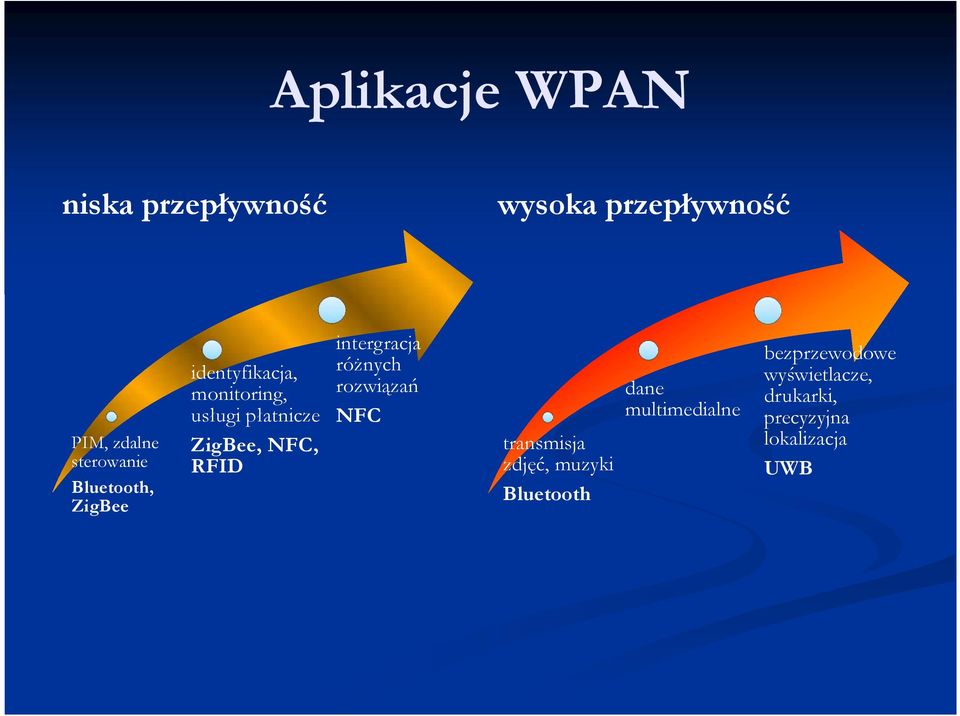 Aplikacje WPAN

niska przepływność

PIM, zdalne sterowanie
Bluetooth, ZigBee

identyfikacja, monitoring, usługi płatnicze
ZigBee, NFC, RFID

intergracja różnych rozwiązań
NFC

wysoka przepływność

transmisja zdjęć, muzyki
Bluetooth

dane multimedialne

bezprzewodowe wyświetlacze, drukarki, precyzyjna lokalizacja
UWB